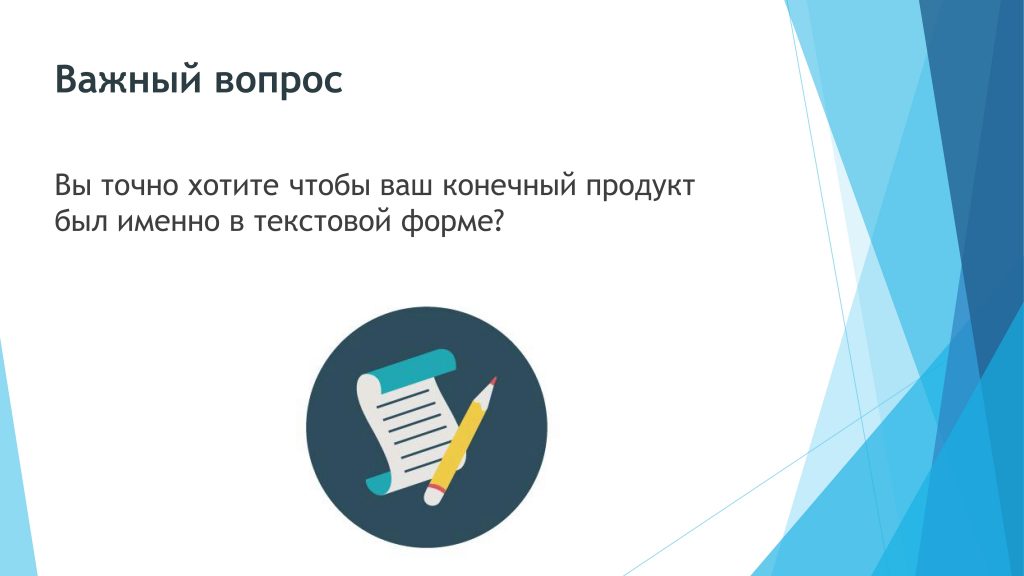 Важный вопрос

Вы точно хотите чтобы ваш конечный продукт был именно в текстовой форме?